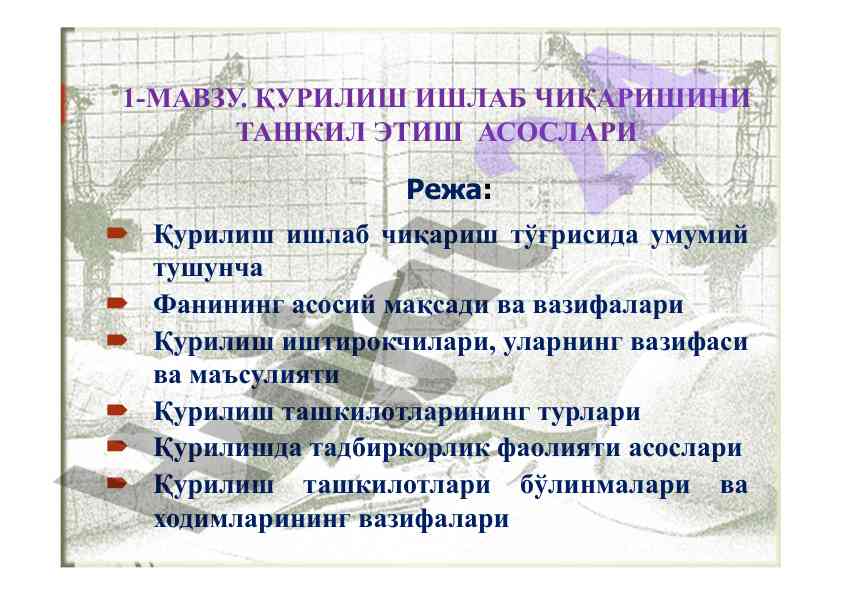 1-МАВЗУ. ҚУРИЛИШ ИШЛАБ ЧИҚАРИШИНИ ТАШКИЛ ЭТИШ АСОСЛАРИ

Режа:

Қурилиш ишлаб чиқариш тўғрисида умумий тушунча
Фанининг асосий мақсади ва вазифалари
Қурилиш иштирокчилари, уларнинг вазифаси ва маъсулияти
Қурилиш ташкилотларининг турлари
Қурилишда тадбиркорлик фаолияти асослари
Қурилиш ташкилотлари бўлинмалари ва ходимларининг вазифалари